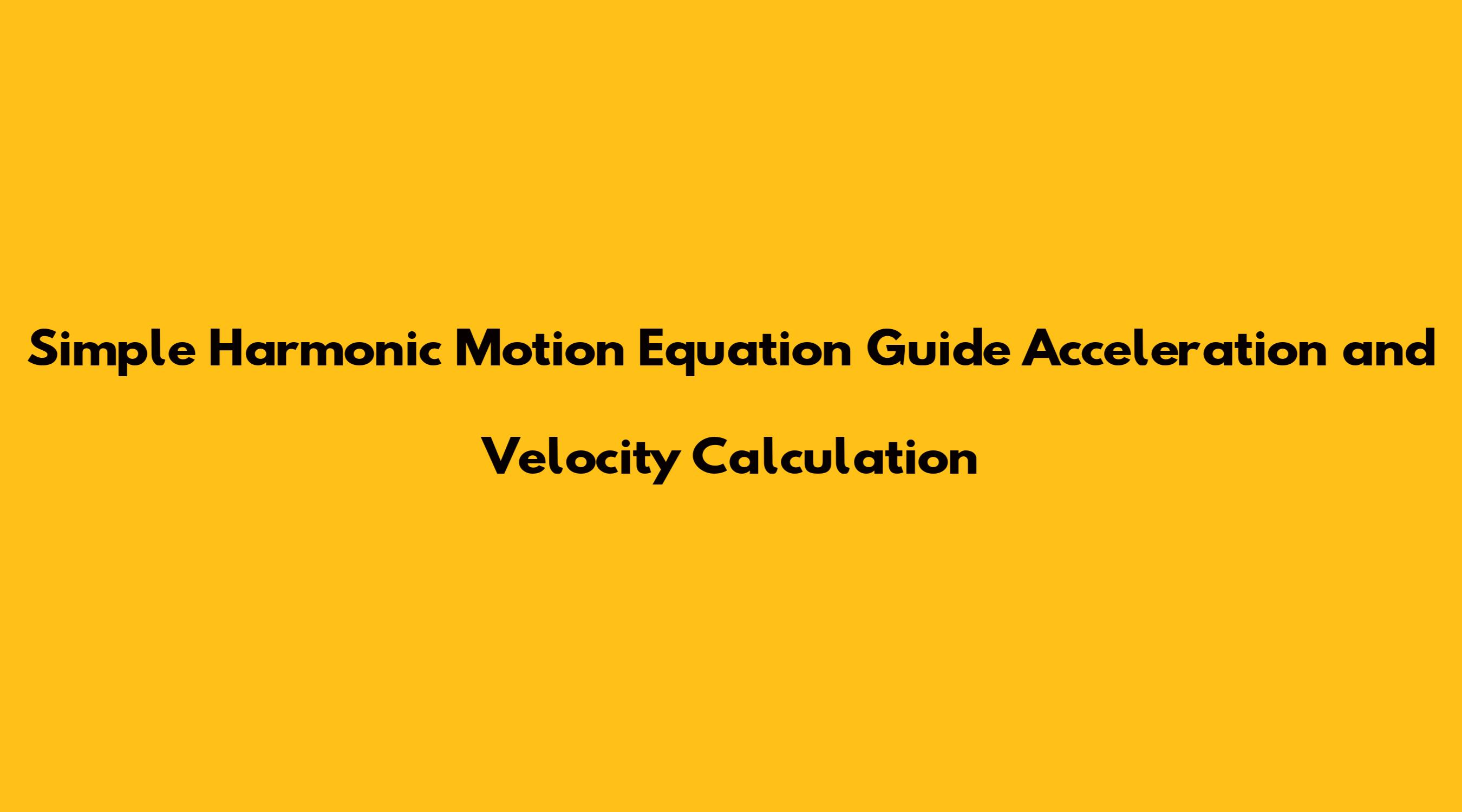 Simple Harmonic Motion Equation Guide Acceleration and Velocity Calculation